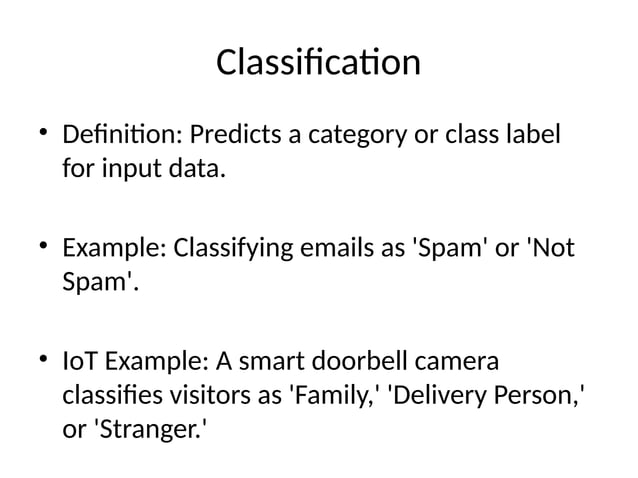 Classification

• Definition: Predicts a category or class label for input data.

• Example: Classifying emails as 'Spam' or 'Not Spam'.

• IoT Example: A smart doorbell camera classifies visitors as 'Family,' 'Delivery Person,' or 'Stranger.'